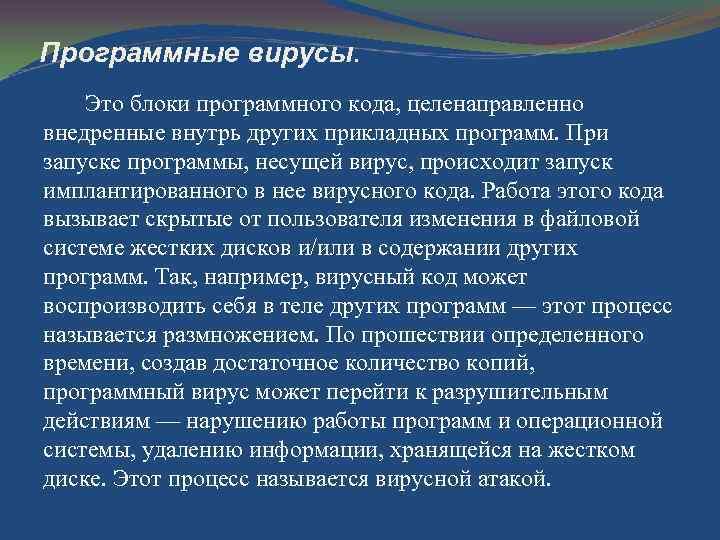 Программные вирусы.

Это блоки программного кода, целенаправленно внедренные внутрь других прикладных программ. При запуске программы, несущей вирус, происходит запуск имплантированного в нее вирусного кода. Работа этого кода вызывает скрытые от пользователя изменения в файловой системе жестких дисков и/или в содержании других программ. Так, например, вирусный код может воспроизводить себя в теле других программ — этот процесс называется размножением. По прошествии определенного времени, создав достаточное количество копий, программный вирус может перейти к разрушительным действиям — нарушению работы программ и операционной системы, удалению информации, хранящейся на жестком диске. Этот процесс называется вирусной атакой.